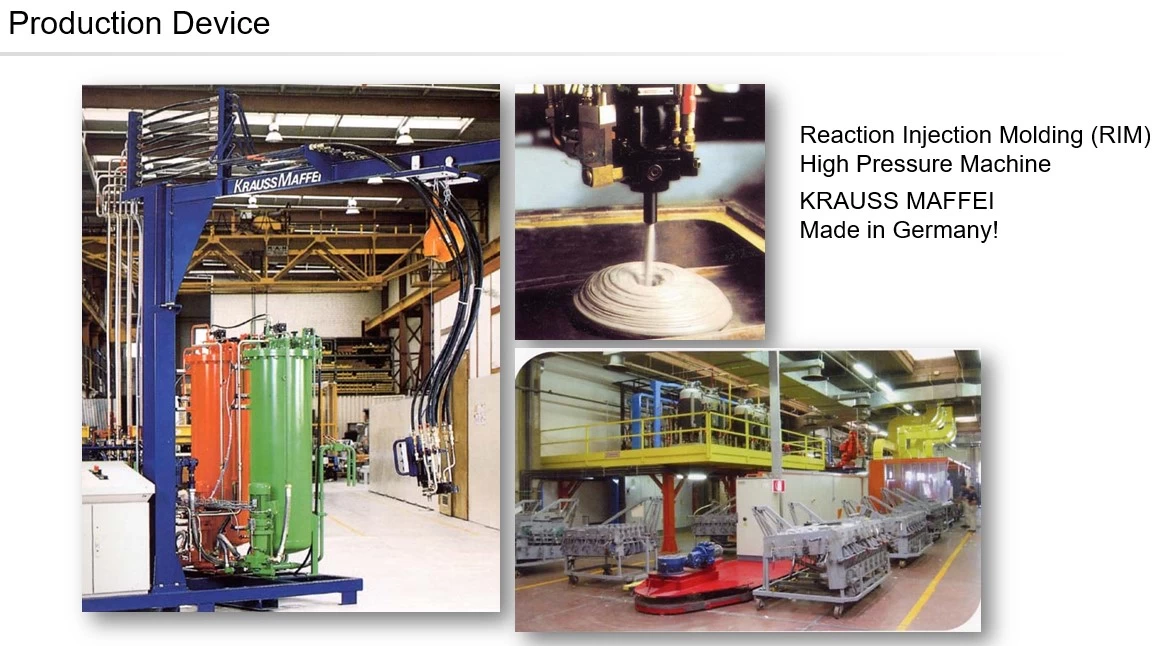 Production Device

KRAUSSMAFFEI

Reaction Injection Molding (RIM)
High Pressure Machine

KRAUSS MAFFEI
Made in Germany!